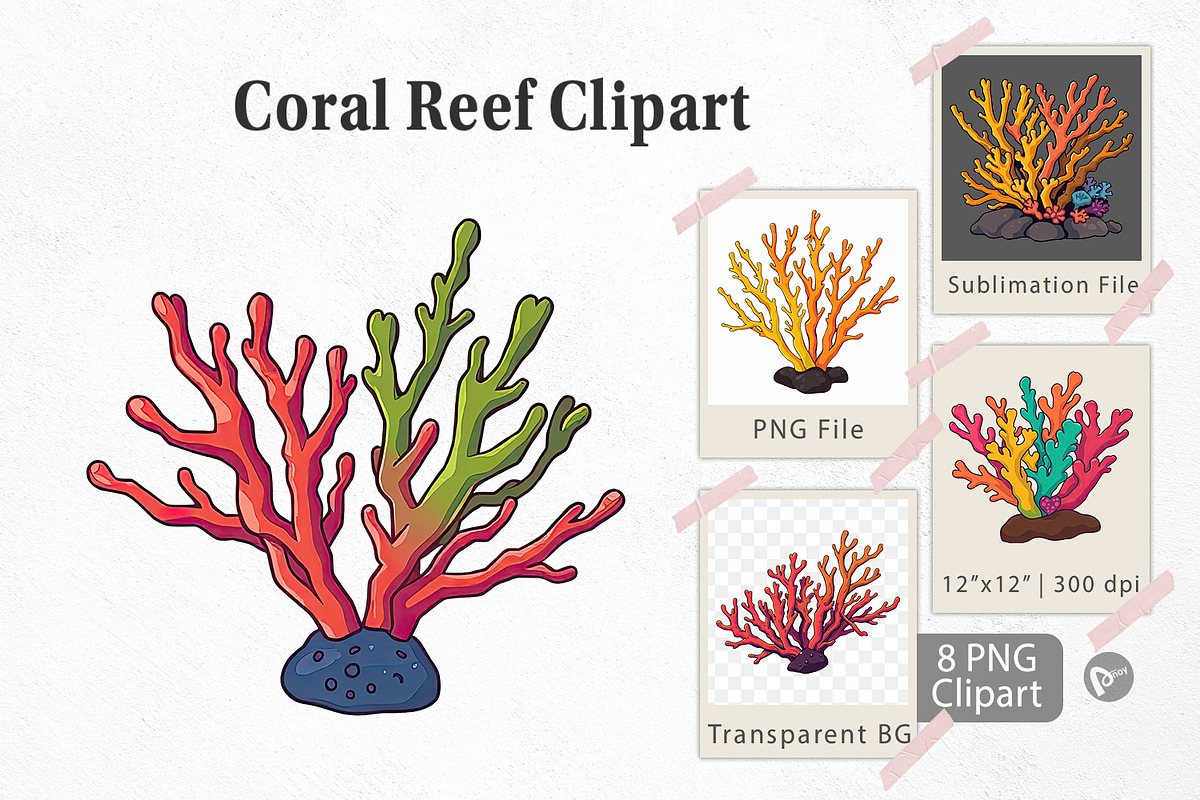 Coral Reef Clipart

Sublimation File

PNG File

12"x12" | 300 dpi

Transparent BG

8 PNG Clipart